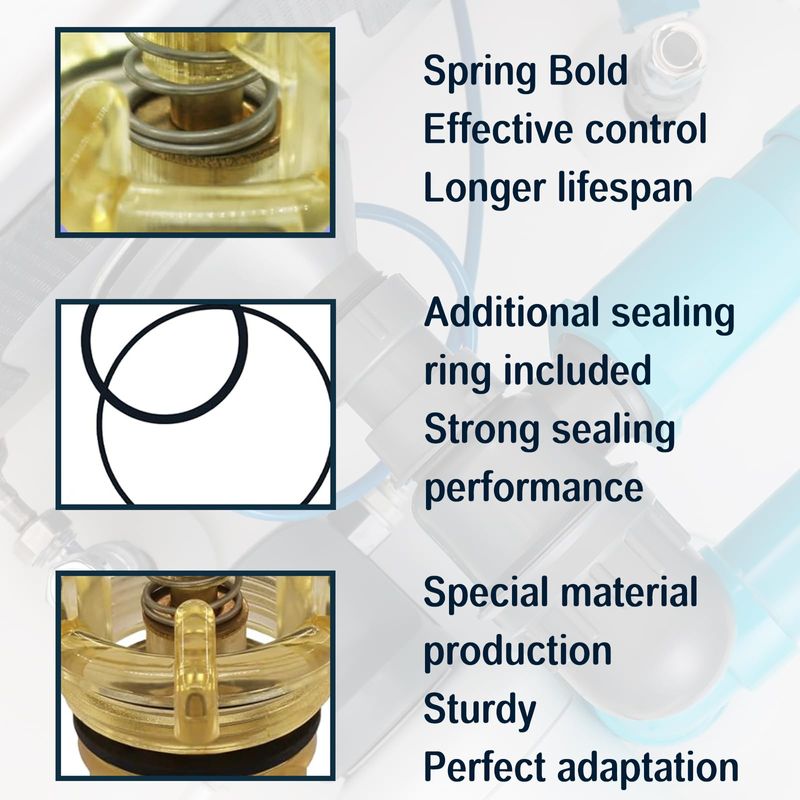 Spring Bold
Effective control
Longer lifespan

Additional sealing ring included
Strong sealing performance

Special material production
Sturdy
Perfect adaptation